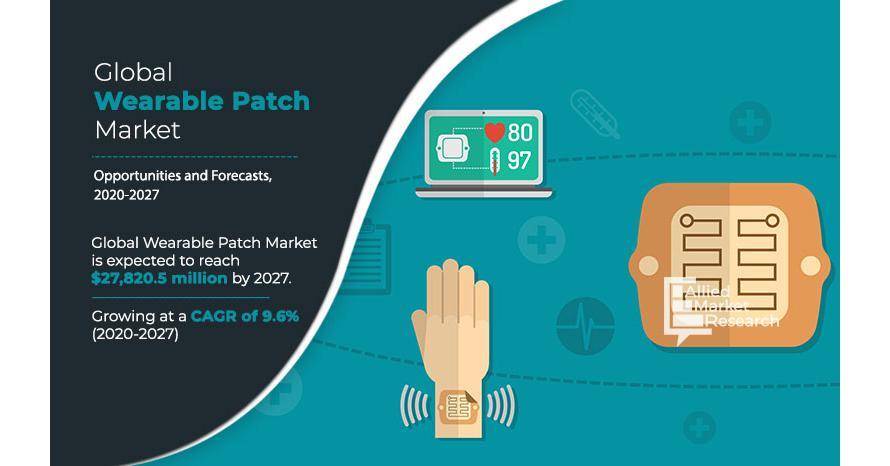 Global
Wearable Patch
Market

Opportunities and Forecasts, 2020-2027

Global Wearable Patch Market is expected to reach $27,820.5 million by 2027.

Growing at a CAGR of 9.6% (2020-2027)

80
97

Allied
Market
Research